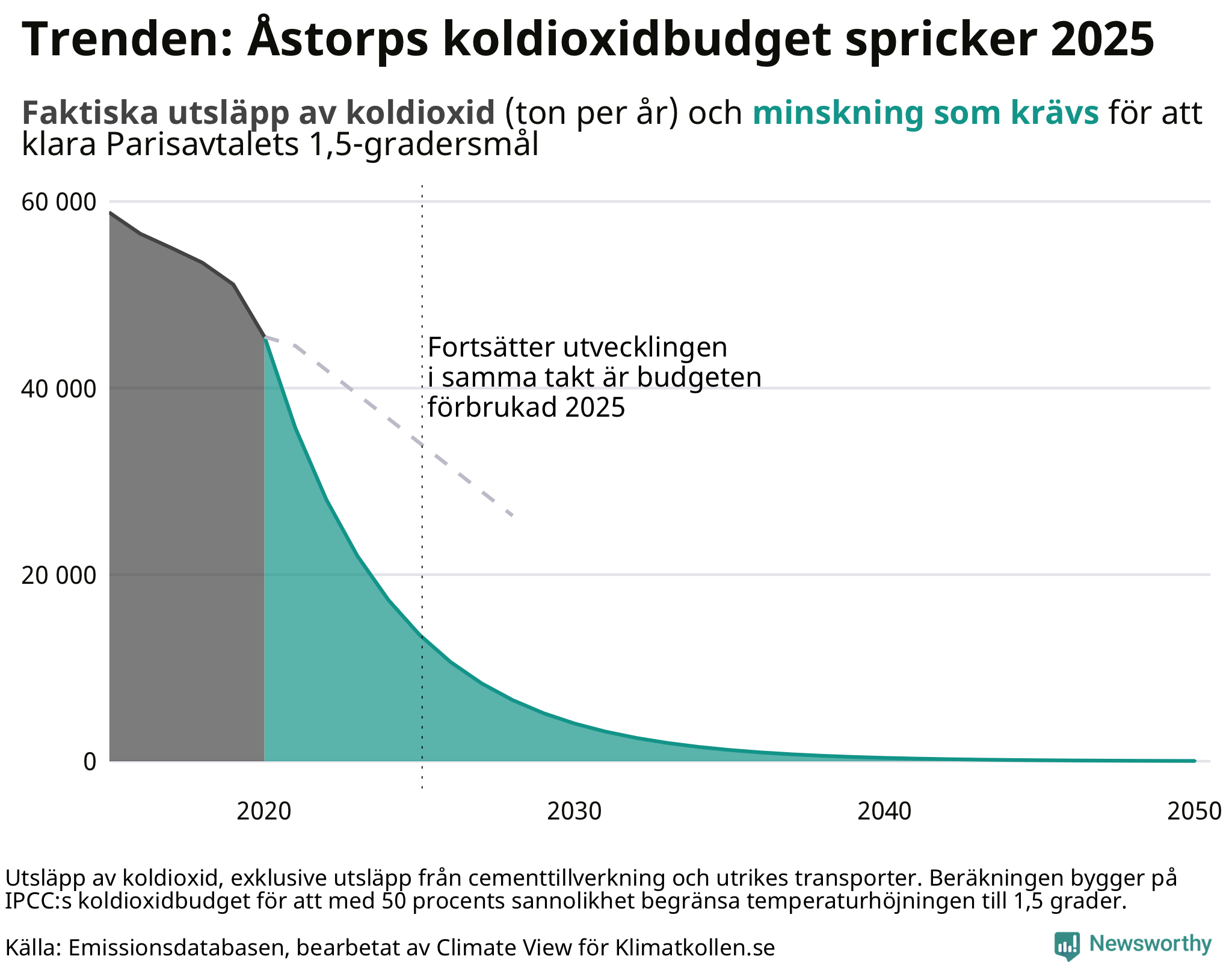 Trenden: Åstorps koldioxidbudget spricker 2025

Faktiska utsläpp av koldioxid (ton per år) och minskning som krävs för att klara Parisavtalets 1,5-gradersmål

60 000
40 000
20 000
0

Fortsätter utvecklingen i samma takt är budgeten förbrukad 2025

2020
2030
2040
2050

Utsläpp av koldioxid, exklusive utsläpp från cementtillverkning och utrikes transporter. Beräkningen bygger på IPCC:s koldioxidbudget för att med 50 procents sannolikhet begränsa temperaturhöjningen till 1,5 grader.

Källa: Emissionsdatabasen, bearbetat av Climate View för Klimatkollen.se

Newsworthy